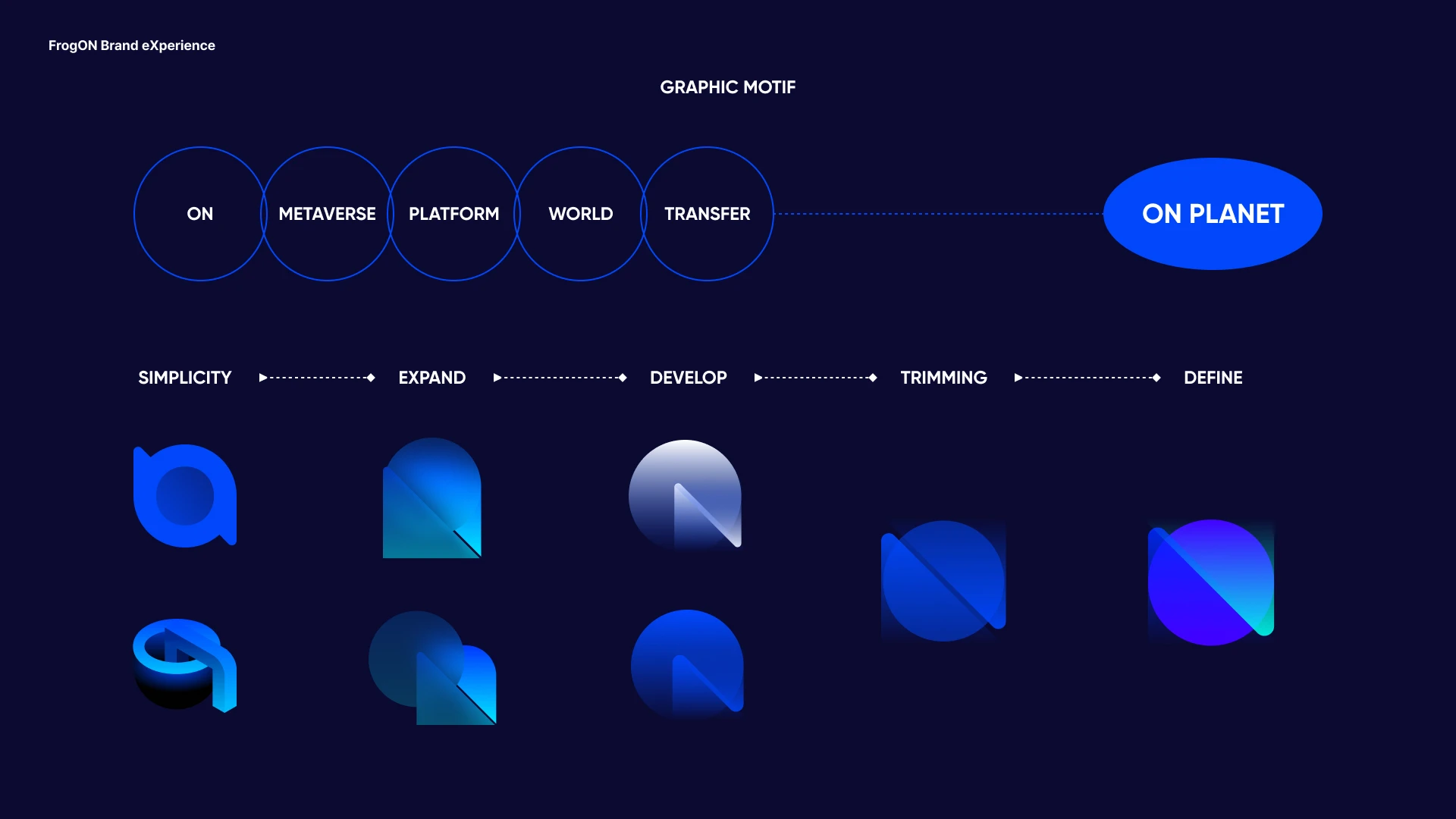 FrogON Brand eXperience

GRAPHIC MOTIF

ON

METAVERSE

PLATFORM

WORLD

TRANSFER

ON PLANET

SIMPLICITY

EXPAND

DEVELOP

TRIMMING

DEFINE